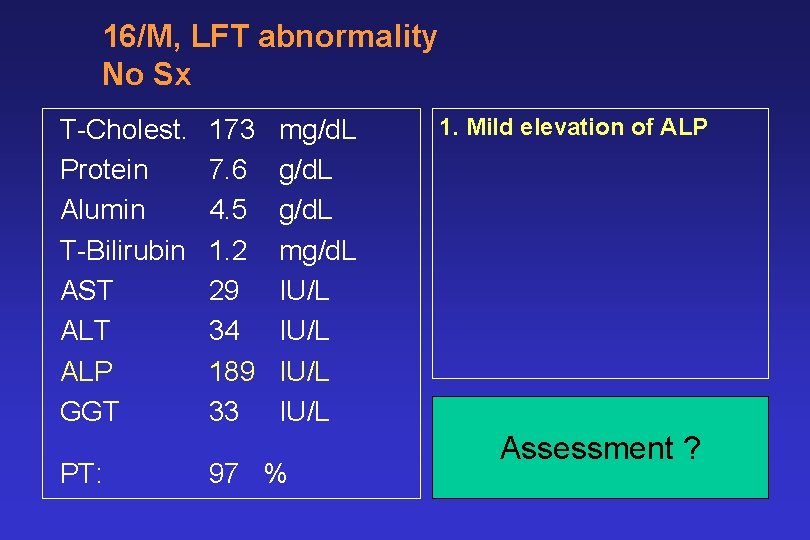 16/M, LFT abnormality
No Sx

| | | |
|---|---|---|
| T-Cholest. | 173 | mg/dL |
| Protein | 7.6 | g/dL |
| Alumin | 4.5 | g/dL |
| T-Bilirubin | 1.2 | mg/dL |
| AST | 29 | IU/L |
| ALT | 34 | IU/L |
| ALP | 189 | IU/L |
| GGT | 33 | IU/L |
| PT: | 97 | % |

1. Mild elevation of ALP

Assessment ?